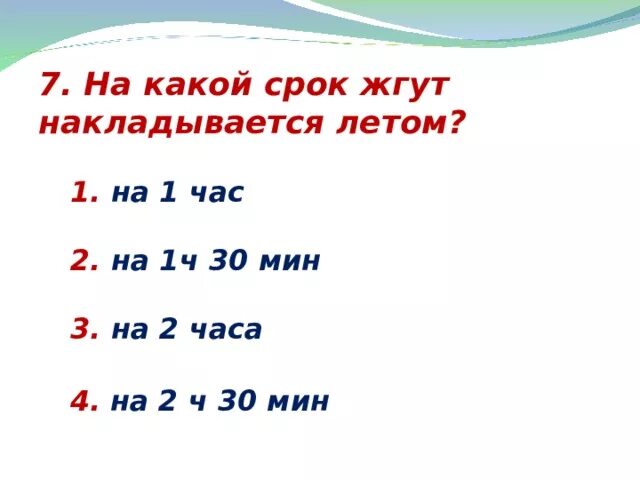 7. На какой срок жгут накладывается летом?

1. на 1 час

2. на 1ч 30 мин

3. на 2 часа

4. на 2 ч 30 мин